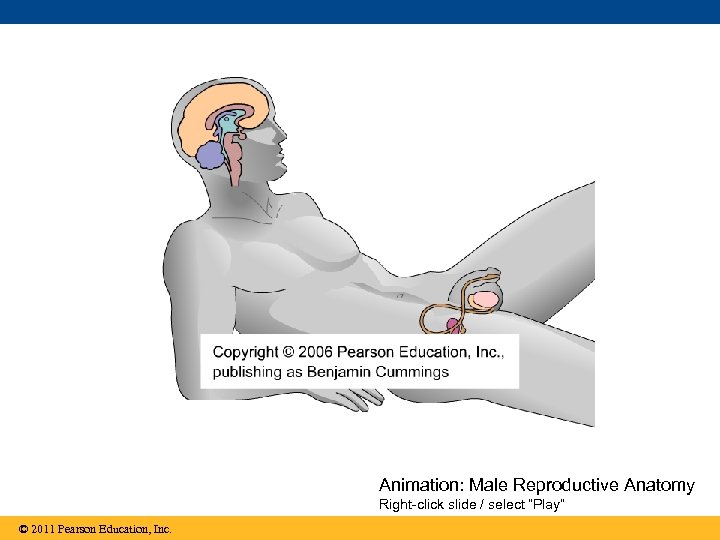 Copyright © 2006 Pearson Education, Inc., publishing as Benjamin Cummings

Animation: Male Reproductive Anatomy
Right-click slide / select "Play"

© 2011 Pearson Education, Inc.